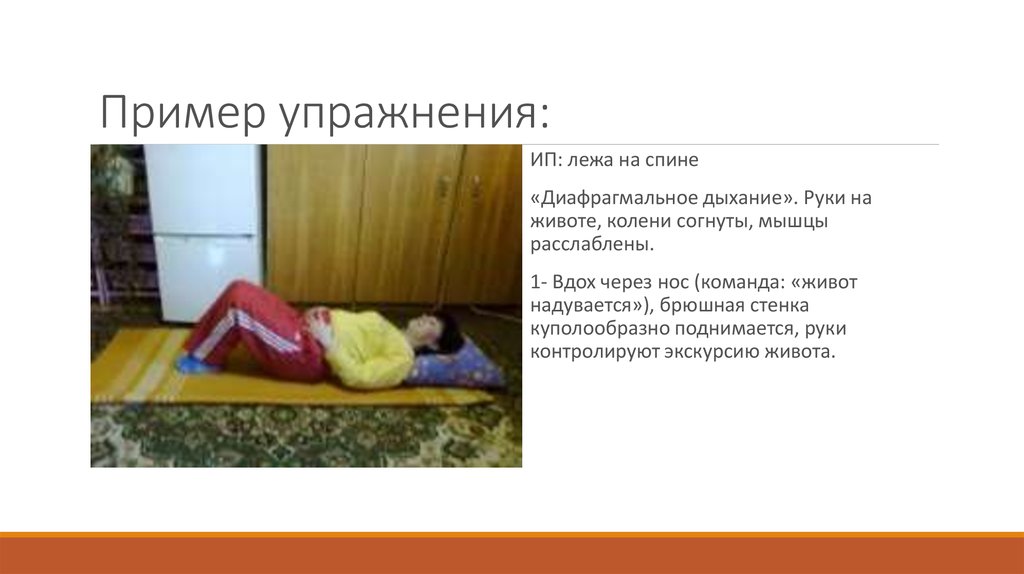 Пример упражнения:

ИП: лежа на спине

«Диафрагмальное дыхание». Руки на животе, колени согнуты, мышцы расслаблены.

1- Вдох через нос (команда: «живот надувается»), брюшная стенка куполообразно поднимается, руки контролируют экскурсию живота.